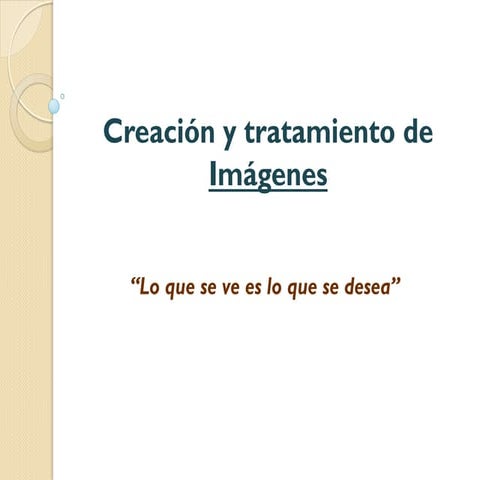 Creación y tratamiento de Imágenes

“Lo que se ve es lo que se desea”